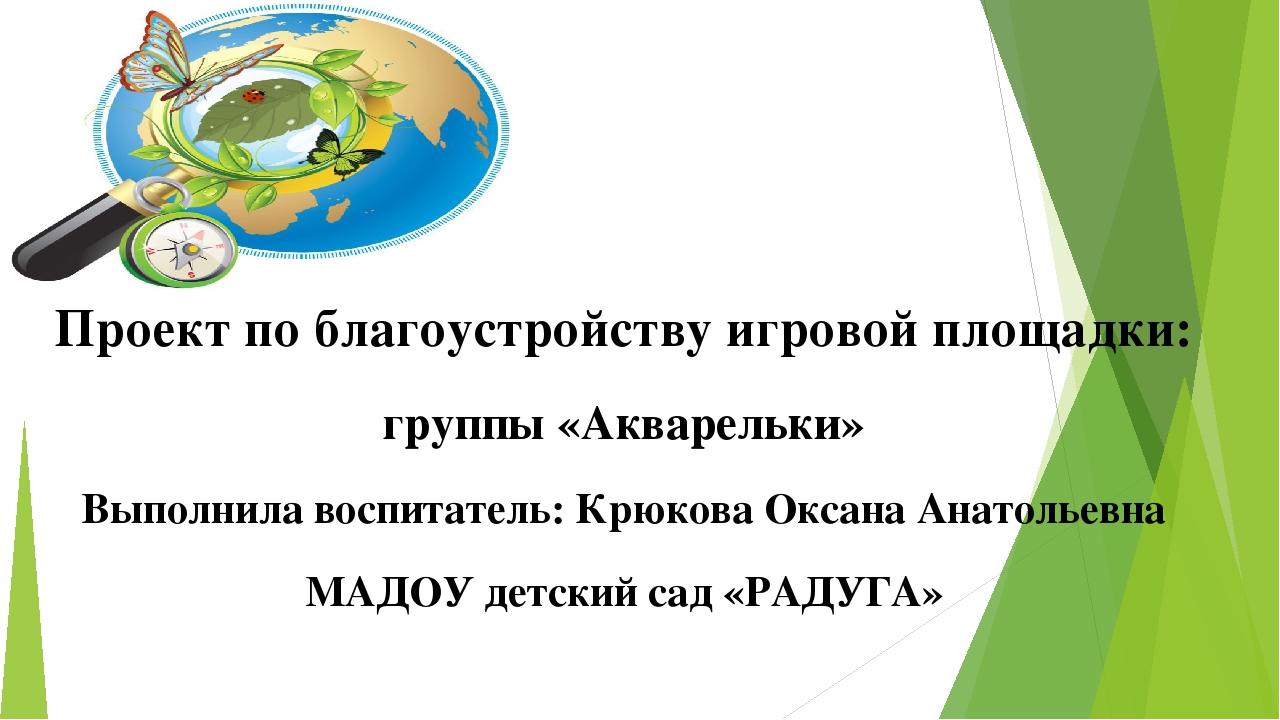 Проект по благоустройству игровой площадки:

группы «Акварельки»

Выполнила воспитатель: Крюкова Оксана Анатольевна

МАДОУ детский сад «РАДУГА»